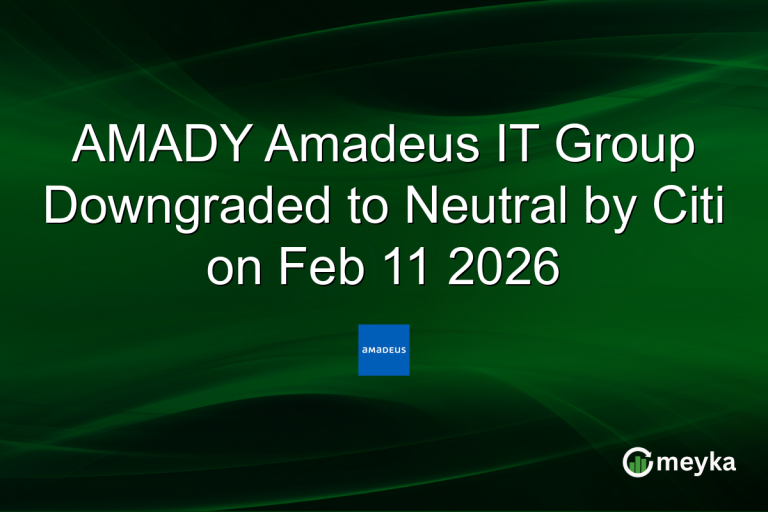 AMADY Amadeus IT Group Downgraded to Neutral by Citi on Feb 11 2026

amadeus

meyka